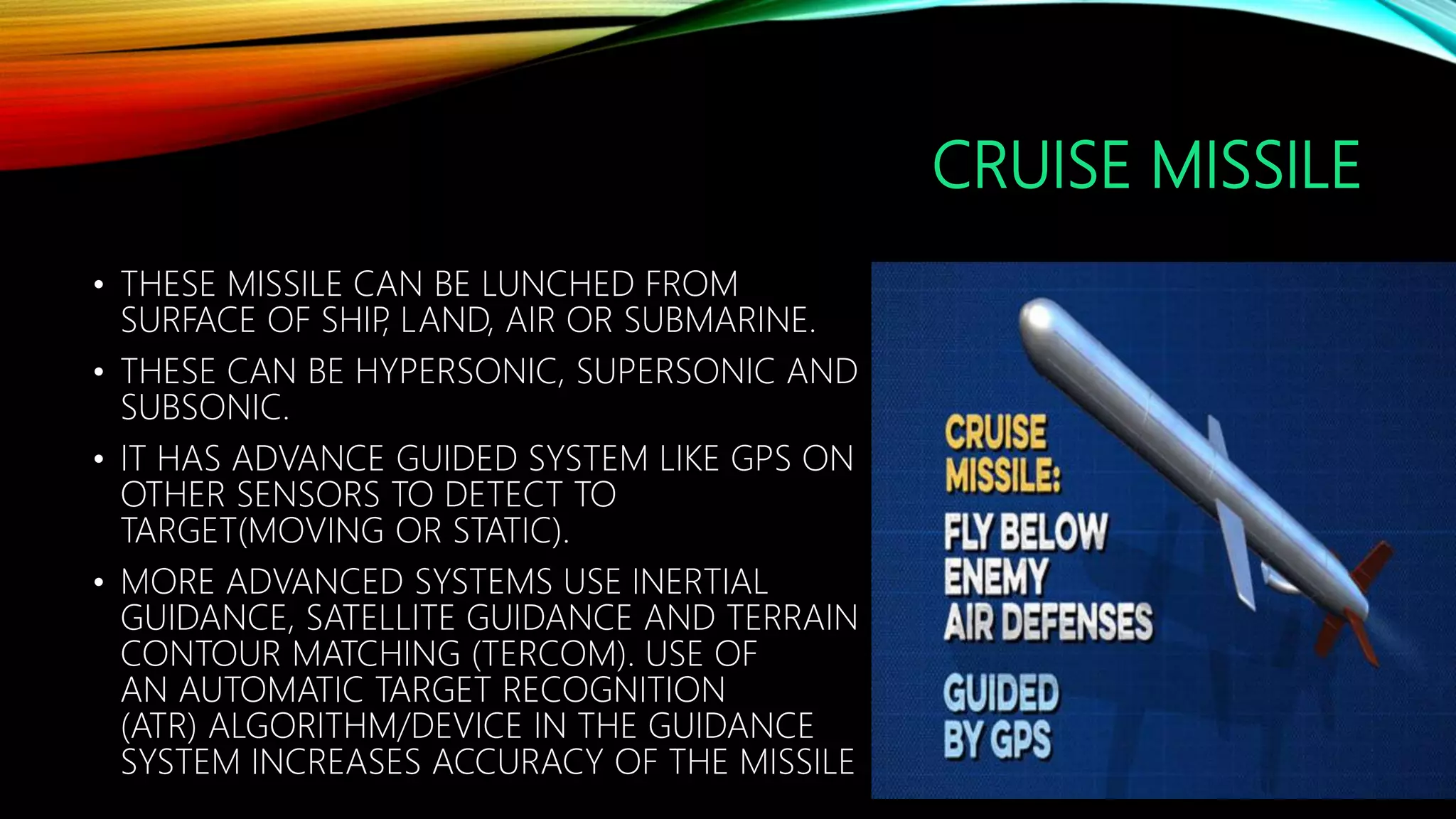 CRUISE MISSILE

• THESE MISSILE CAN BE LUNCHED FROM SURFACE OF SHIP, LAND, AIR OR SUBMARINE.

• THESE CAN BE HYPERSONIC, SUPERSONIC AND SUBSONIC.

• IT HAS ADVANCE GUIDED SYSTEM LIKE GPS ON OTHER SENSORS TO DETECT TO TARGET(MOVING OR STATIC).

• MORE ADVANCED SYSTEMS USE INERTIAL GUIDANCE, SATELLITE GUIDANCE AND TERRAIN CONTOUR MATCHING (TERCOM). USE OF AN AUTOMATIC TARGET RECOGNITION (ATR) ALGORITHM/DEVICE IN THE GUIDANCE SYSTEM INCREASES ACCURACY OF THE MISSILE

CRUISE MISSILE:

FLY BELOW ENEMY AIR DEFENSES

GUIDED BY GPS